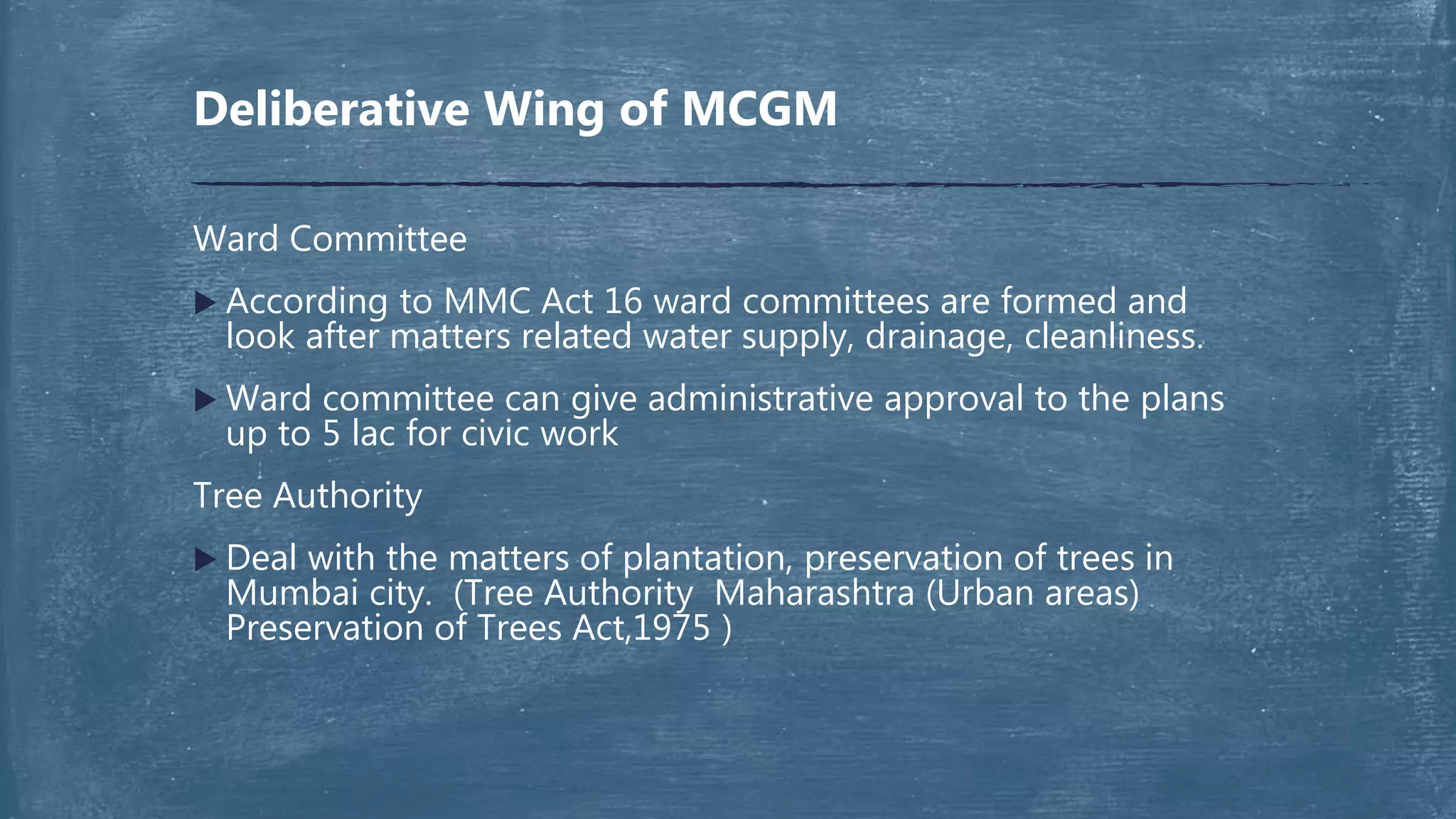 Deliberative Wing of MCGM

Ward Committee

According to MMC Act 16 ward committees are formed and look after matters related water supply, drainage, cleanliness.

Ward committee can give administrative approval to the plans up to 5 lac for civic work

Tree Authority

Deal with the matters of plantation, preservation of trees in Mumbai city. (Tree Authority Maharashtra (Urban areas) Preservation of Trees Act,1975 )